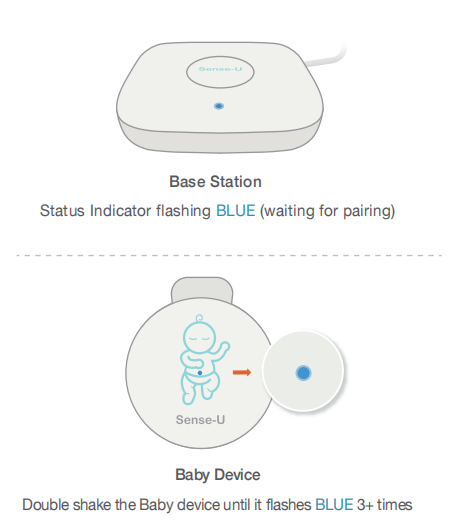 Sense-U

Base Station

Status Indicator flashing BLUE (waiting for pairing)

Sense-U

Baby Device

Double shake the Baby device until it flashes BLUE 3+ times